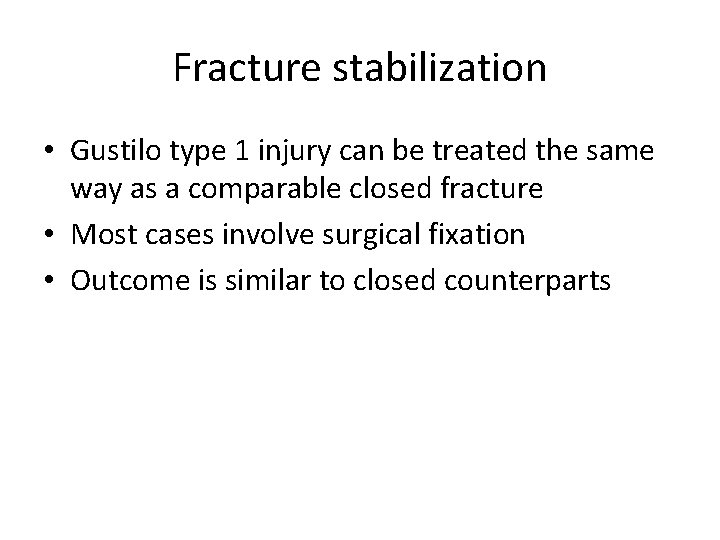 Fracture stabilization

• Gustilo type 1 injury can be treated the same way as a comparable closed fracture
• Most cases involve surgical fixation
• Outcome is similar to closed counterparts